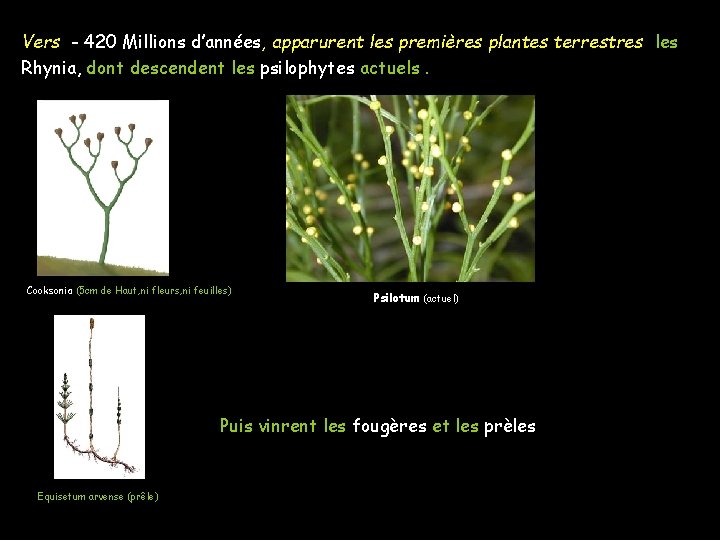 Vers - 420 Millions d'années, apparurent les premières plantes terrestres les Rhynia, dont descendent les psilophytes actuels .

Cooksonia (5cm de Haut,ni fleurs,ni feuilles)

Psilotum (actuel)

Puis vinrent les fougères et les prèles

Equisetum arvense (prêle)